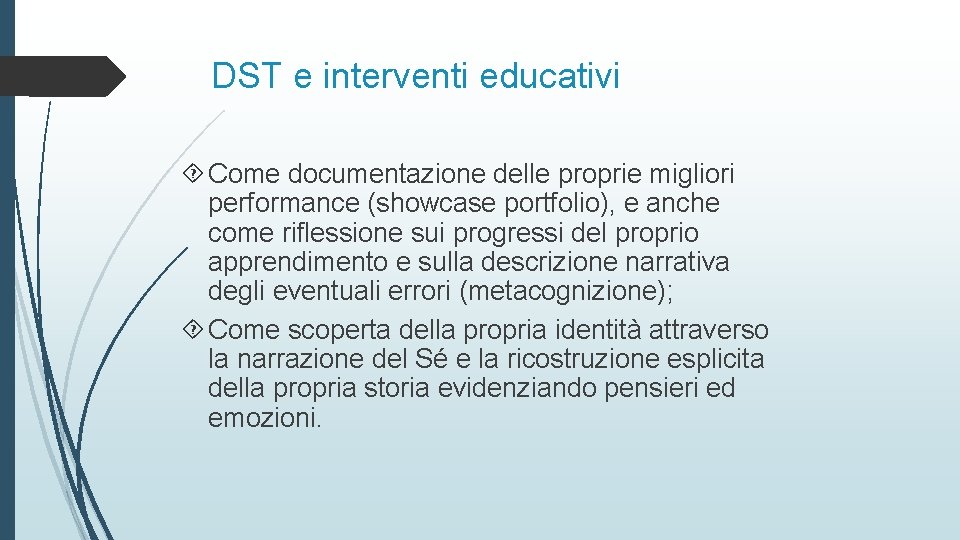 DST e interventi educativi

Come documentazione delle proprie migliori performance (showcase portfolio), e anche come riflessione sui progressi del proprio apprendimento e sulla descrizione narrativa degli eventuali errori (metacognizione);

Come scoperta della propria identità attraverso la narrazione del Sé e la ricostruzione esplicita della propria storia evidenziando pensieri ed emozioni.